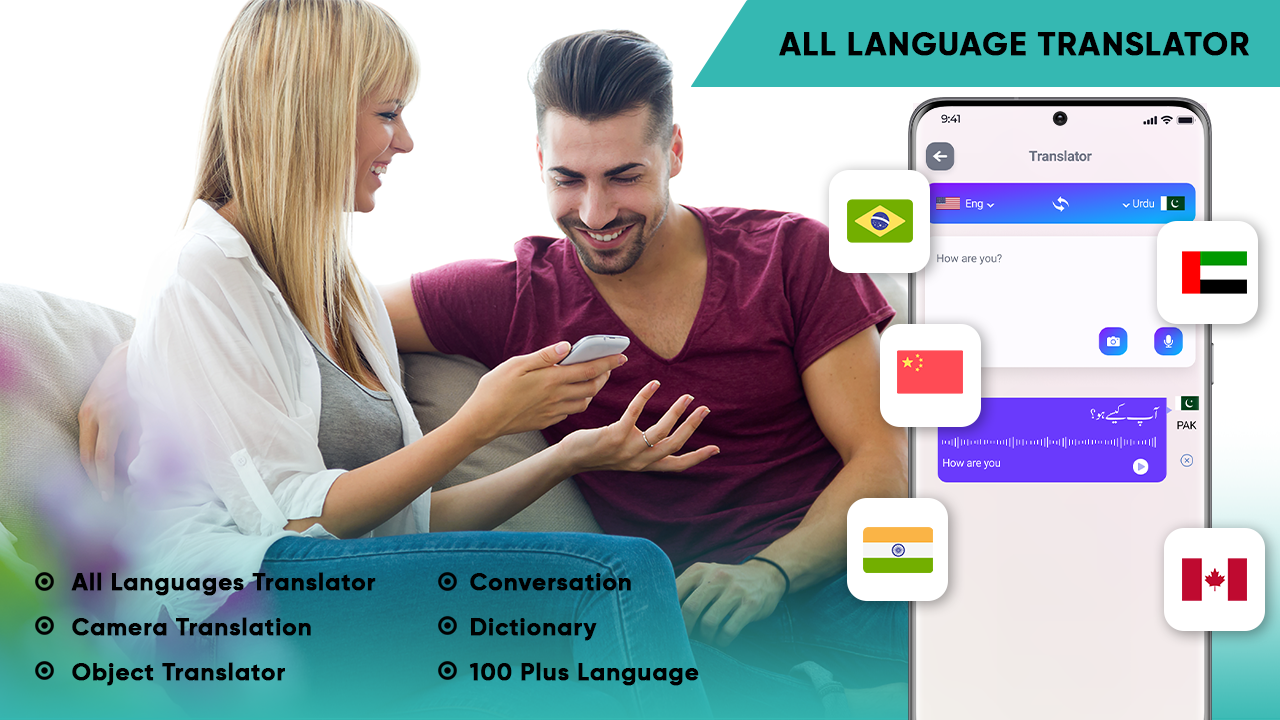 ALL LANGUAGE TRANSLATOR

9:41

Translator

Eng

Urdu

How are you?

آپ کیسے ہو؟

PAK

How are you

All Languages Translator

Camera Translation

Object Translator

Conversation

Dictionary

100 Plus Language